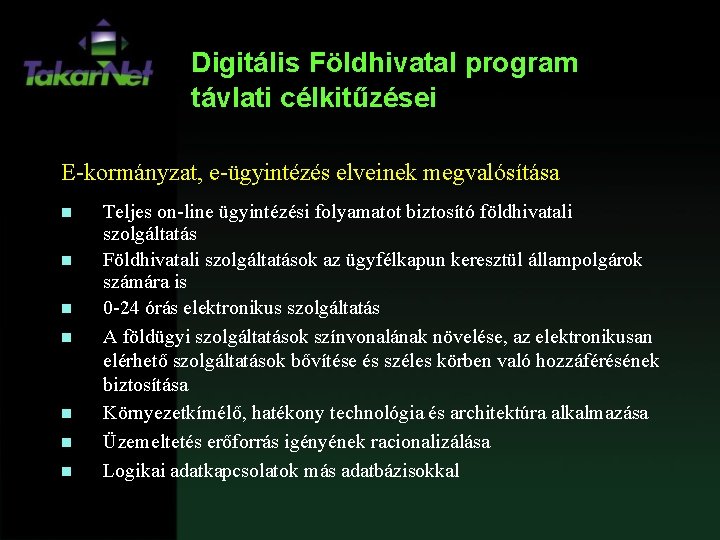 TakarNet

Digitális Földhivatal program távlati célkitűzései

E-kormányzat, e-ügyintézés elveinek megvalósítása

- Teljes on-line ügyintézési folyamatot biztosító földhivatali szolgáltatás
- Földhivatali szolgáltatások az ügyfélkapun keresztül állampolgárok számára is
- 0-24 órás elektronikus szolgáltatás
- A földügyi szolgáltatások színvonalának növelése, az elektronikusan elérhető szolgáltatások bővítése és széles körben való hozzáférésének biztosítása
- Környezetkímélő, hatékony technológia és architektúra alkalmazása
- Üzemeltetés erőforrás igényének racionalizálása
- Logikai adatkapcsolatok más adatbázisokkal